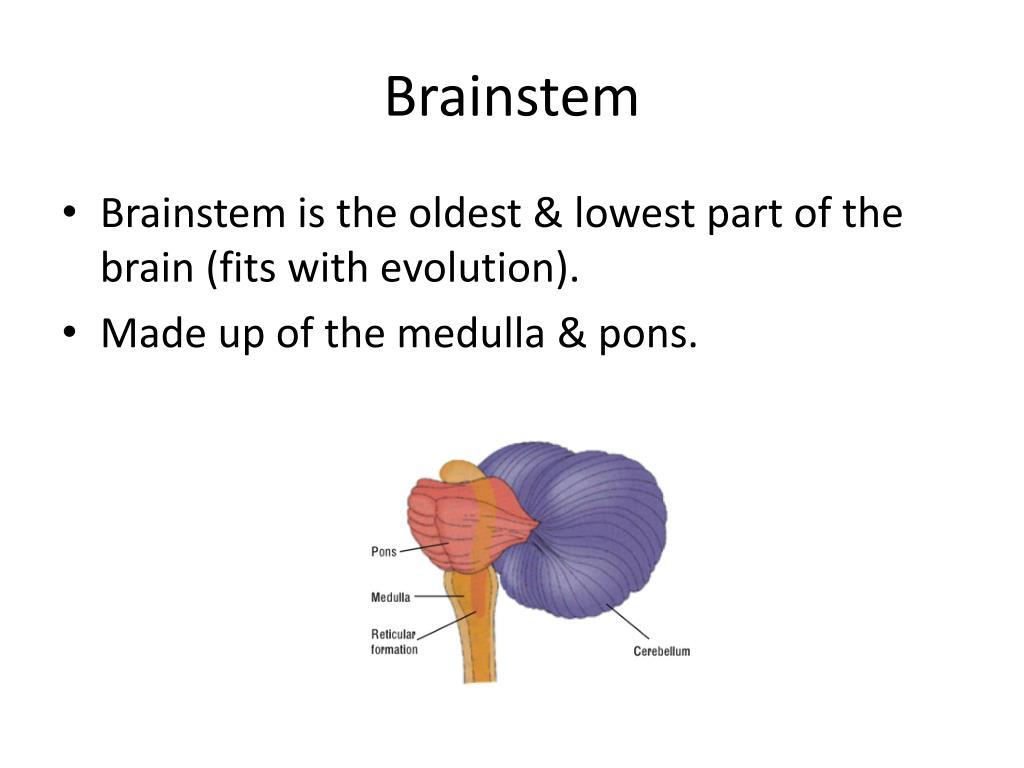 Brainstem

• Brainstem is the oldest & lowest part of the brain (fits with evolution).
• Made up of the medulla & pons.

Pons
Medulla
Reticular formation
Cerebellum